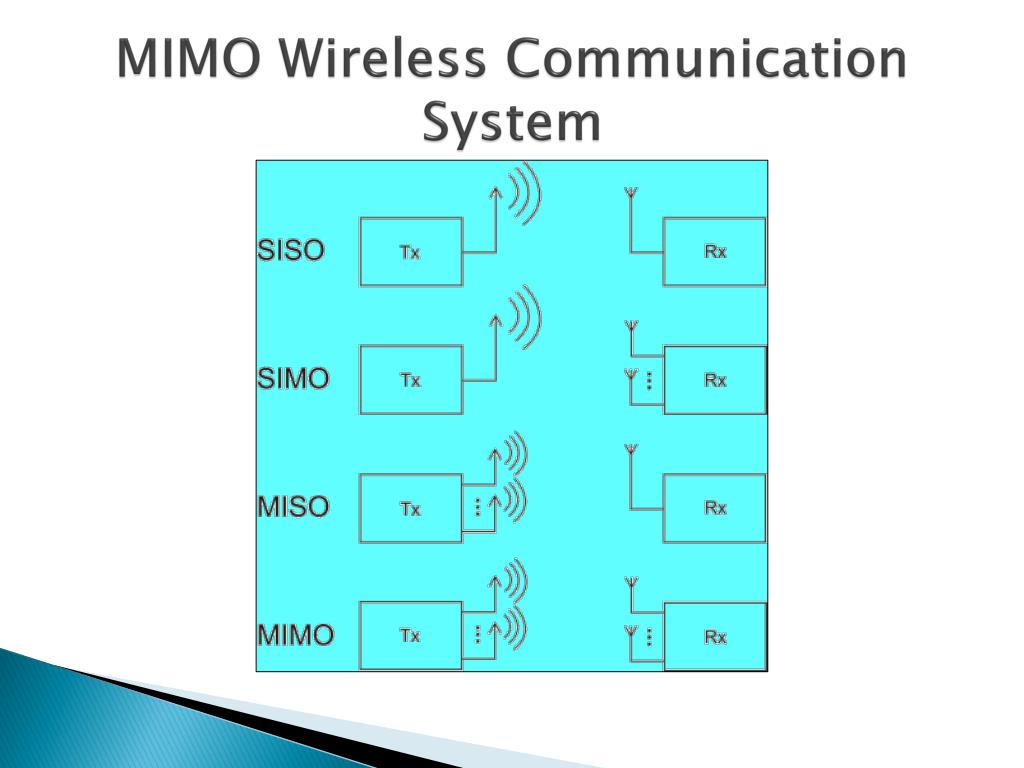 MIMO Wireless Communication System

SISO
Tx
Rx

SIMO
Tx
Rx

MISO
Tx
Rx

MIMO
Tx
Rx